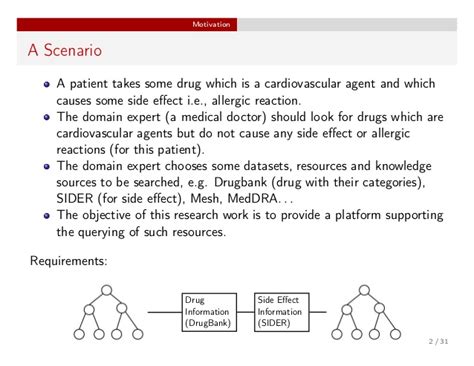 Motivation

A Scenario

- A patient takes some drug which is a cardiovascular agent and which causes some side effect i.e., allergic reaction.
- The domain expert (a medical doctor) should look for drugs which are cardiovascular agents but do not cause any side effect or allergic reactions (for this patient).
- The domain expert chooses some datasets, resources and knowledge sources to be searched, e.g. Drugbank (drug with their categories), SIDER (for side effect), Mesh, MedDRA...
- The objective of this research work is to provide a platform supporting the querying of such resources.

Requirements:

Drug Information (DrugBank)

Side Effect Information (SIDER)

2 / 31